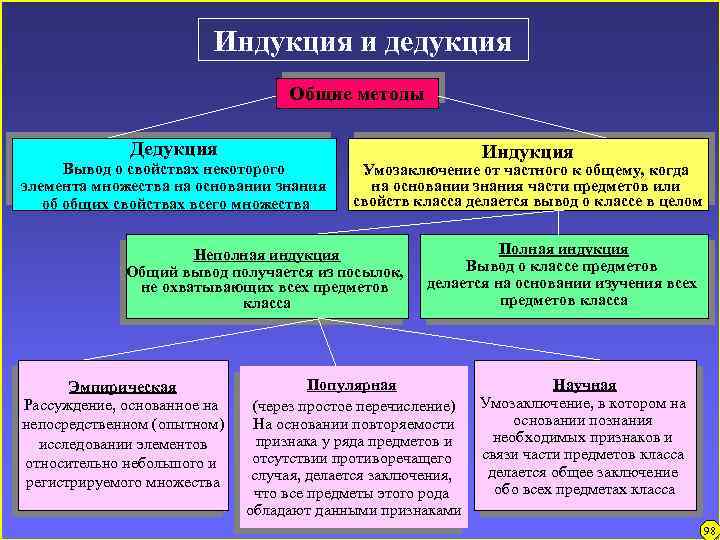 Индукция и дедукция

Общие методы

Дедукция
Вывод о свойствах некоторого элемента множества на основании знания об общих свойствах всего множества

Индукция
Умозаключение от частного к общему, когда на основании знания части предметов или свойств класса делается вывод о классе в целом

Неполная индукция
Общий вывод получается из посылок, не охватывающих всех предметов класса

Полная индукция
Вывод о классе предметов делается на основании изучения всех предметов класса

Эмпирическая
Рассуждение, основанное на непосредственном (опытном) исследовании элементов относительно небольшого и регистрируемого множества

Популярная
(через простое перечисление)
На основании повторяемости признака у ряда предметов и отсутствии противоречащего случая, делается заключения, что все предметы этого рода обладают данными признаками

Научная
Умозаключение, в котором на основании познания необходимых признаков и связи части предметов класса делается общее заключение обо всех предметах класса

98